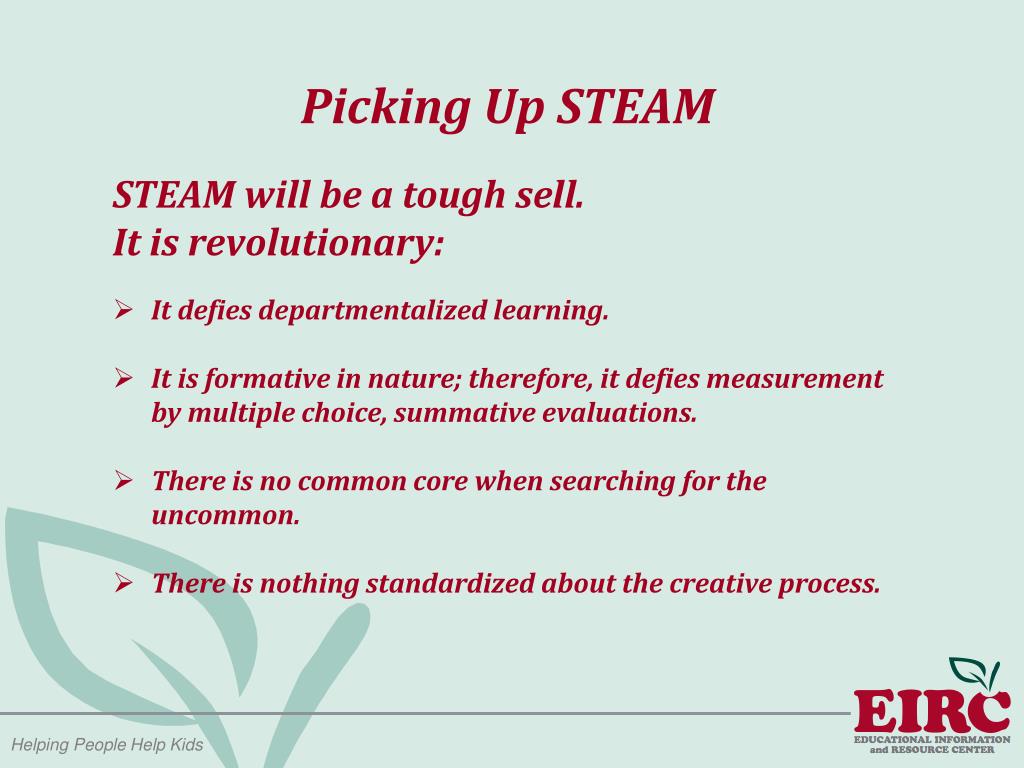 Picking Up STEAM

STEAM will be a tough sell.
It is revolutionary:

➢ It defies departmentalized learning.

➢ It is formative in nature; therefore, it defies measurement by multiple choice, summative evaluations.

➢ There is no common core when searching for the uncommon.

➢ There is nothing standardized about the creative process.

Helping People Help Kids

EIRC
EDUCATIONAL INFORMATION and RESOURCE CENTER